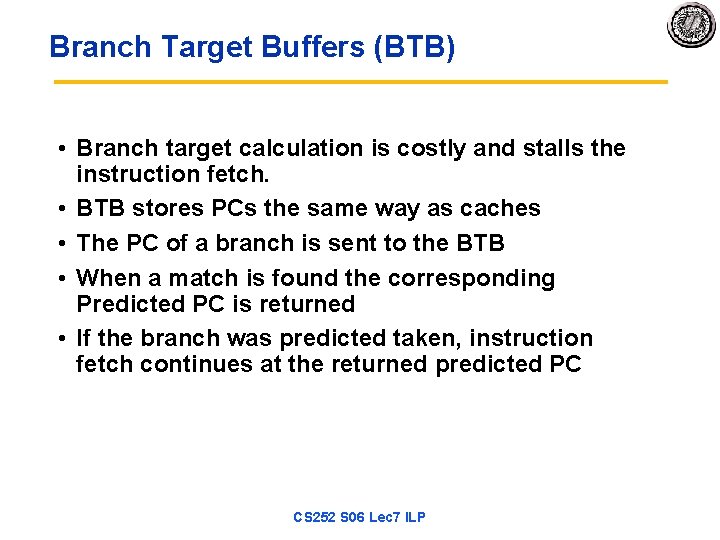 Branch Target Buffers (BTB)

• Branch target calculation is costly and stalls the instruction fetch.

• BTB stores PCs the same way as caches

• The PC of a branch is sent to the BTB

• When a match is found the corresponding Predicted PC is returned

• If the branch was predicted taken, instruction fetch continues at the returned predicted PC

CS252 S06 Lec7 ILP